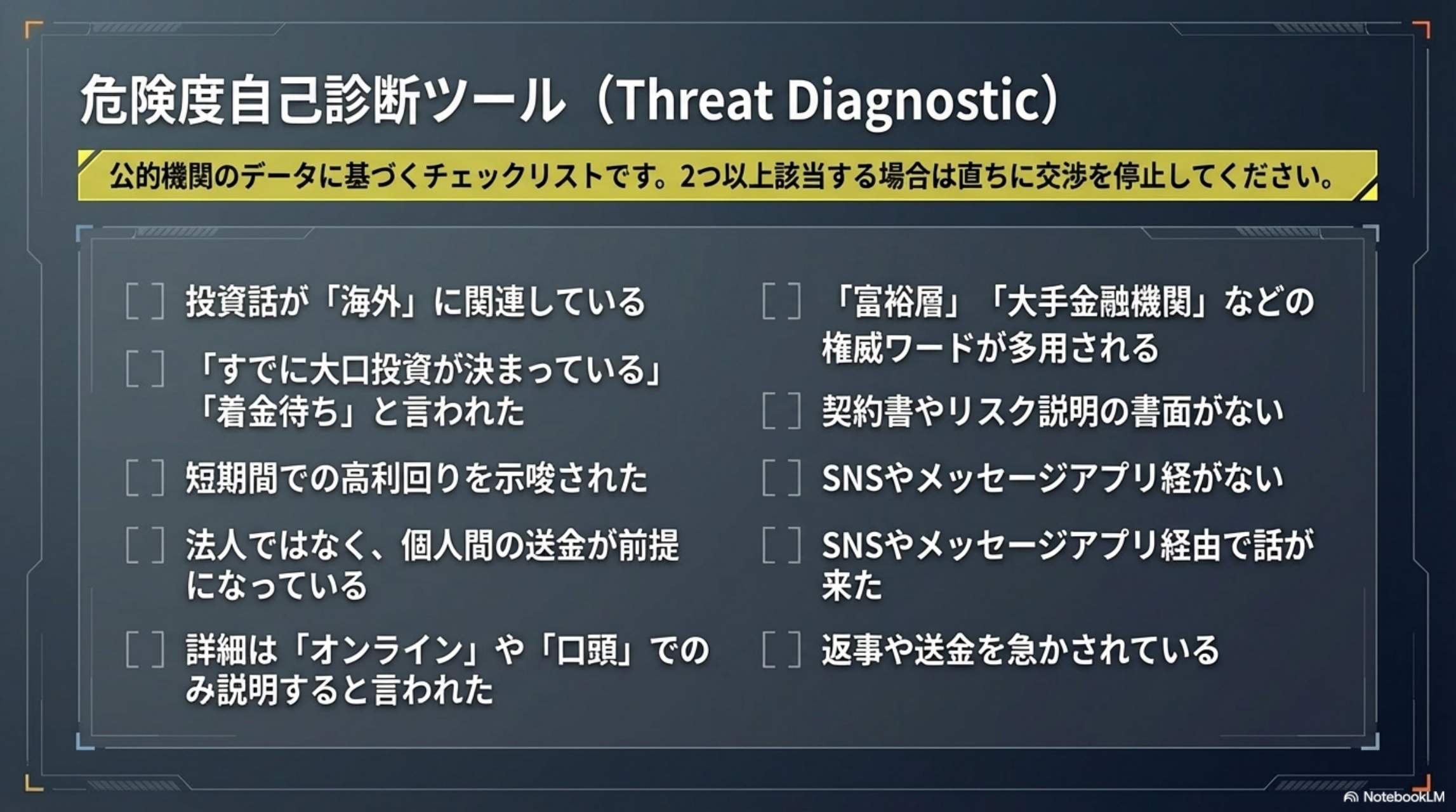 危険度自己診断ツール（Threat Diagnostic）

公的機関のデータに基づくチェックリストです。2つ以上該当する場合は直ちに交渉を停止してください。

[ ] 投資話が「海外」に関連している

[ ] 「すでに大口投資が決まっている」「着金待ち」と言われた

[ ] 短期間での高利回りを示唆された

[ ] 法人ではなく、個人間の送金が前提になっている

[ ] 詳細は「オンライン」や「口頭」でのみ説明すると言われた

[ ] 「富裕層」「大手金融機関」などの権威ワードが多用される

[ ] 契約書やリスク説明の書面がない

[ ] SNSやメッセージアプリ経がない

[ ] SNSやメッセージアプリ経由で話が来た

[ ] 返事や送金を急かされている

NotebookLM